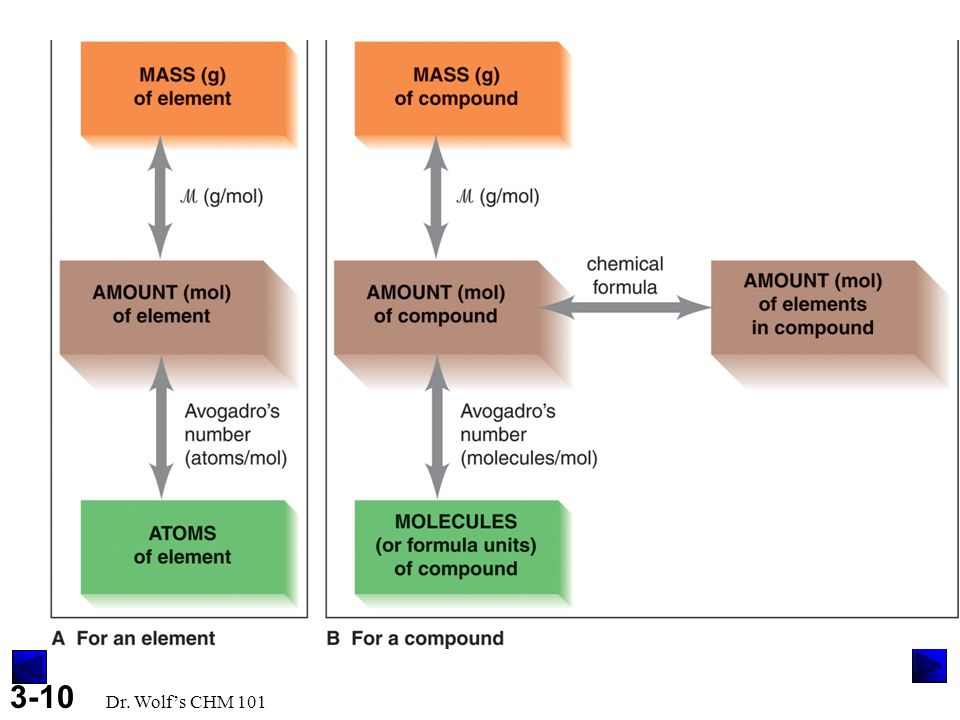 MASS (g)
of element

$\mathcal{M}$ (g/mol)

AMOUNT (mol)
of element

Avogadro's
number
(atoms/mol)

ATOMS
of element

A For an element

MASS (g)
of compound

$\mathcal{M}$ (g/mol)

AMOUNT (mol)
of compound

chemical
formula

AMOUNT (mol)
of elements
in compound

Avogadro's
number
(molecules/mol)

MOLECULES
(or formula units)
of compound

B For a compound

3-10 Dr. Wolf's CHM 101